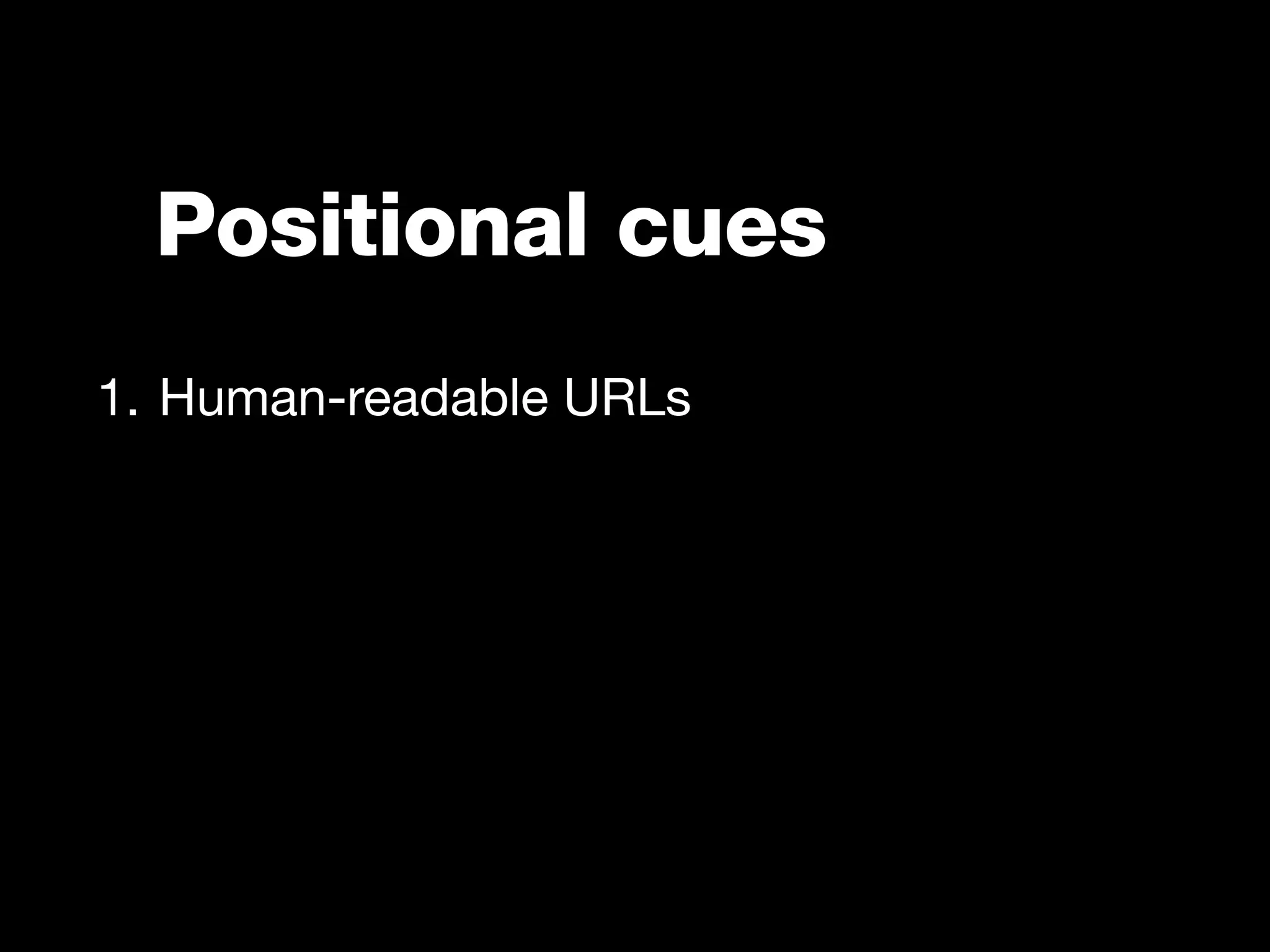 Positional cues

1. Human-readable URLs